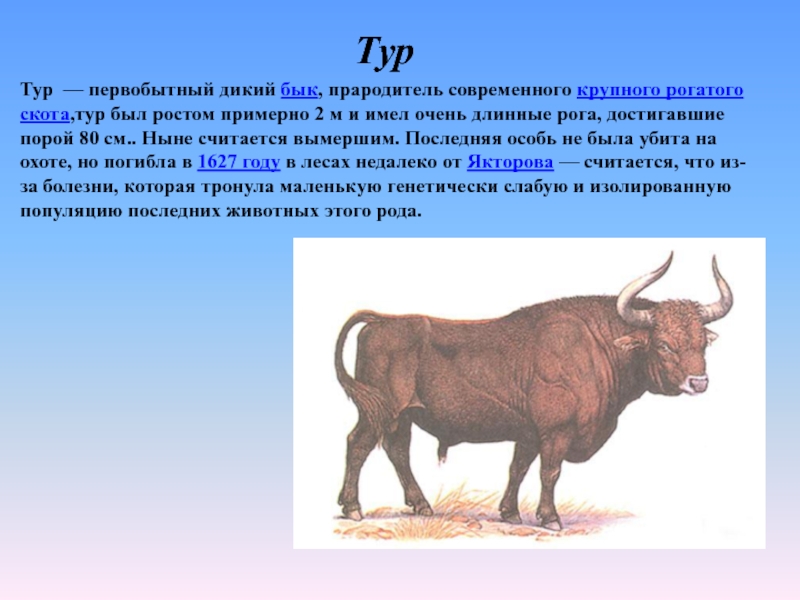 Тур

Тур — первобытный дикий бык, прародитель современного крупного рогатого скота,тур был ростом примерно 2 м и имел очень длинные рога, достигавшие порой 80 см.. Ныне считается вымершим. Последняя особь не была убита на охоте, но погибла в 1627 году в лесах недалеко от Якторова — считается, что из-за болезни, которая тронула маленькую генетически слабую и изолированную популяцию последних животных этого рода.